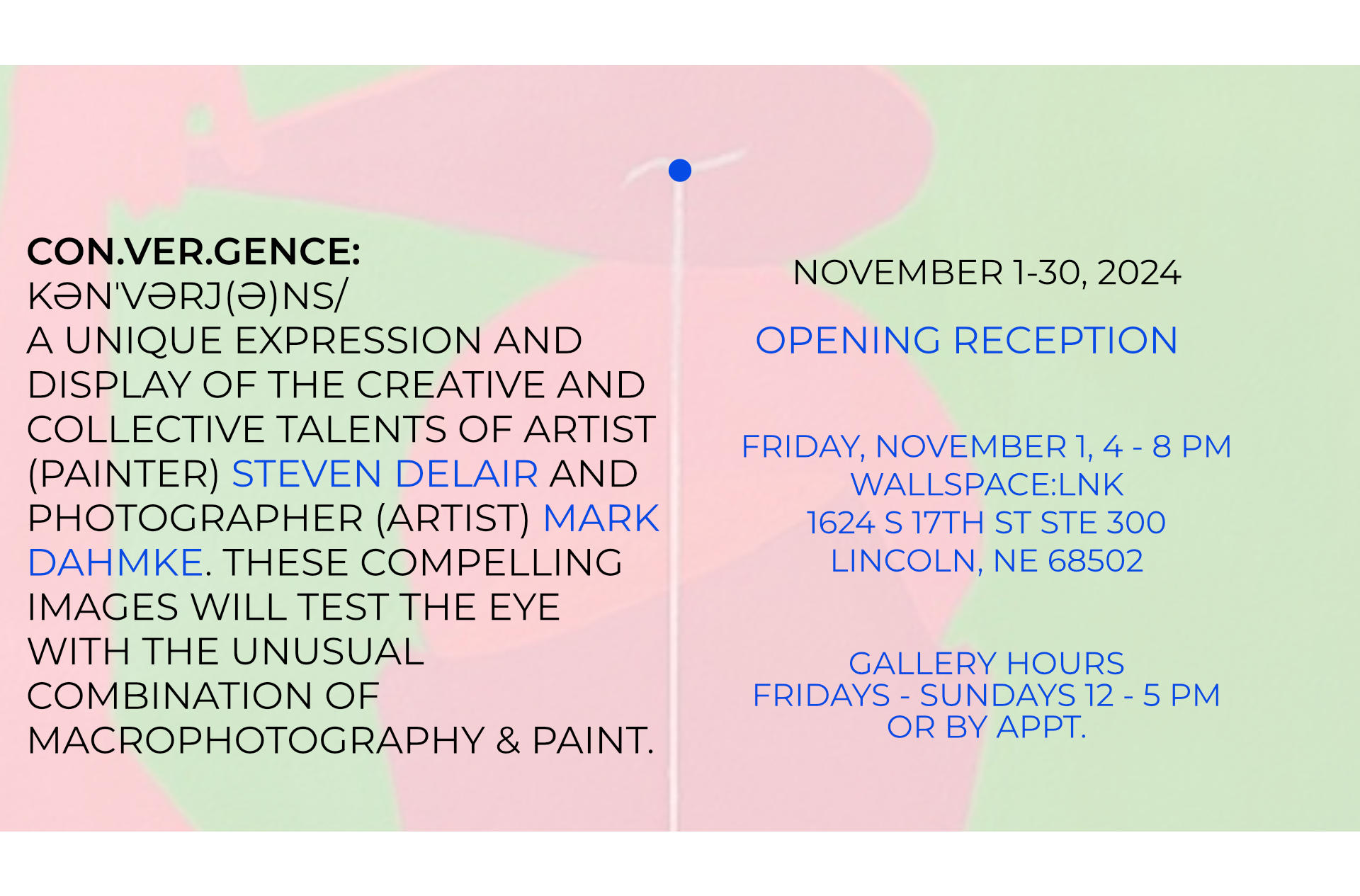 CON.VER.GENCE:
KƏN'VƏRJ(Ə)NS/
A UNIQUE EXPRESSION AND DISPLAY OF THE CREATIVE AND COLLECTIVE TALENTS OF ARTIST (PAINTER) STEVEN DELAIR AND PHOTOGRAPHER (ARTIST) MARK DAHMKE. THESE COMPELLING IMAGES WILL TEST THE EYE WITH THE UNUSUAL COMBINATION OF MACROPHOTOGRAPHY & PAINT.

NOVEMBER 1-30, 2024

OPENING RECEPTION

FRIDAY, NOVEMBER 1, 4 - 8 PM
WALLSPACE:LNK
1624 S 17TH ST STE 300
LINCOLN, NE 68502

GALLERY HOURS
FRIDAYS - SUNDAYS 12 - 5 PM
OR BY APPT.